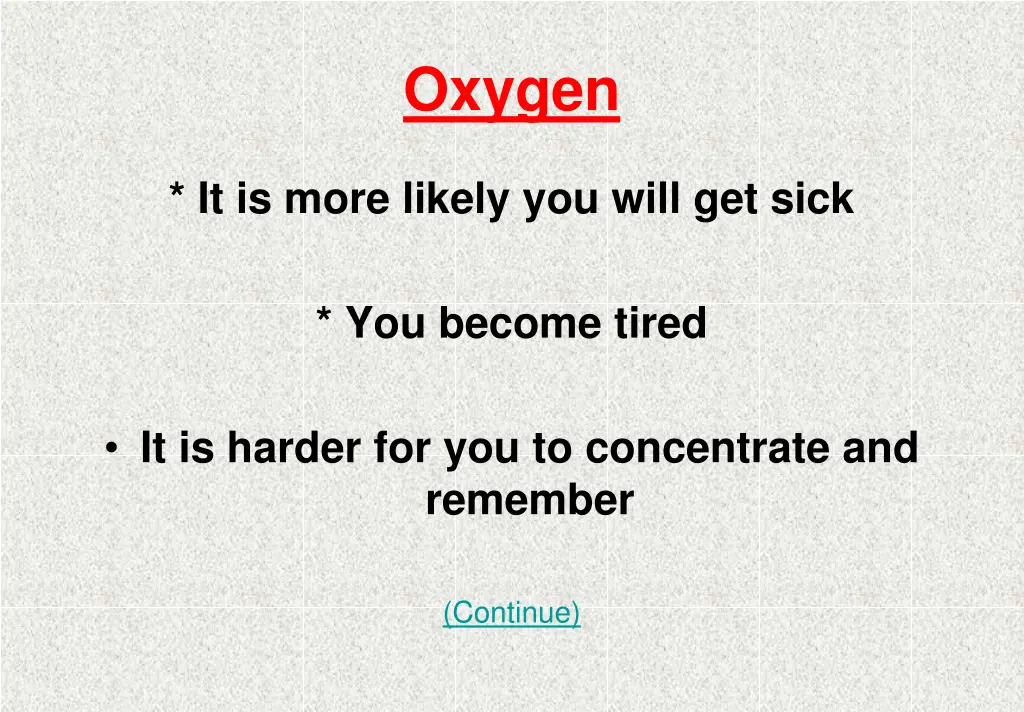 Oxygen

* It is more likely you will get sick

* You become tired

• It is harder for you to concentrate and remember

(Continue)